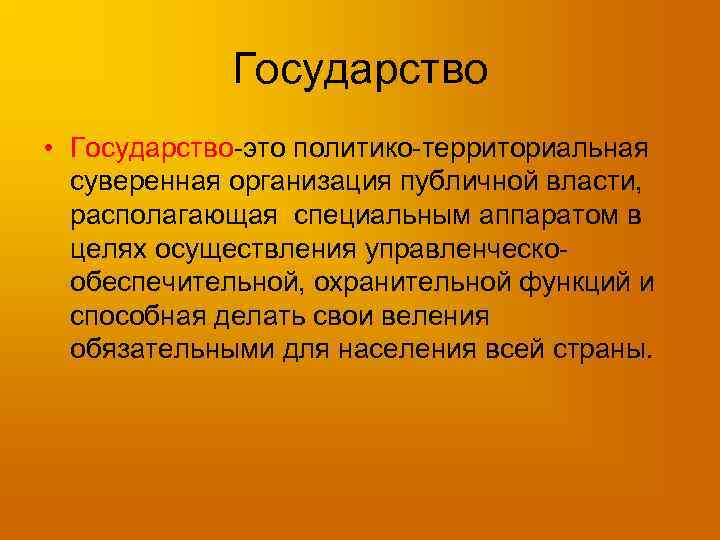 Государство

• Государство-это политико-территориальная суверенная организация публичной власти, располагающая специальным аппаратом в целях осуществления управленческо-обеспечительной, охранительной функций и способная делать свои веления обязательными для населения всей страны.